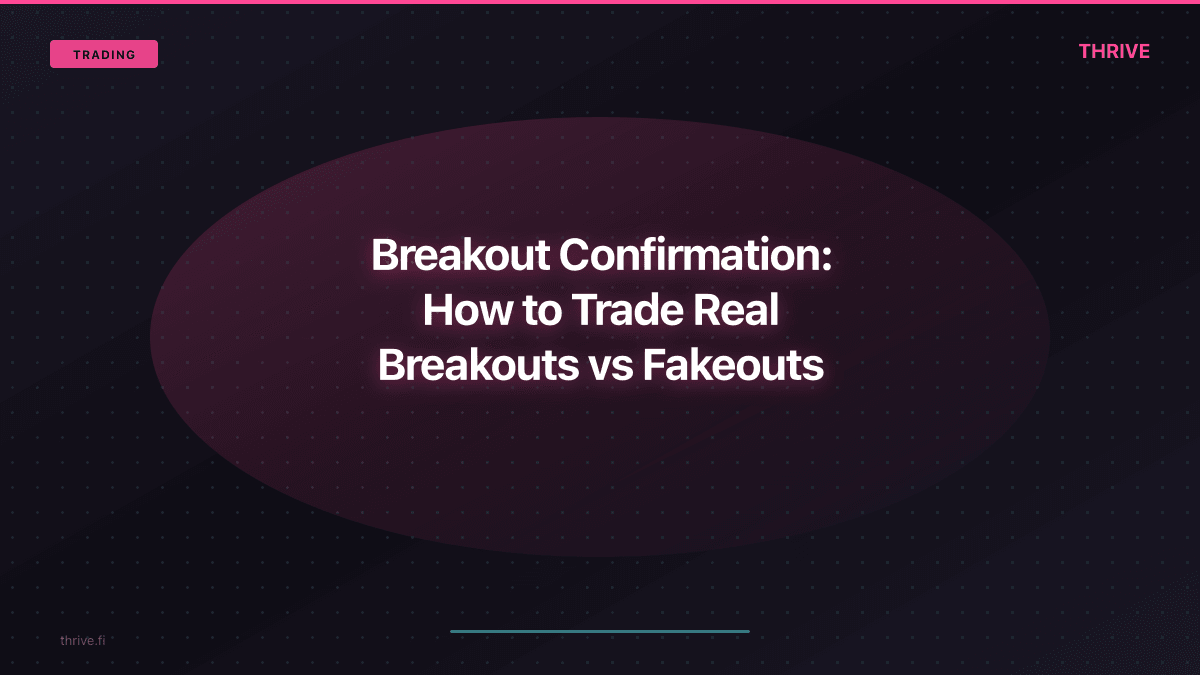 TRADING

THRIVE

Breakout Confirmation: How to Trade Real Breakouts vs Fakeouts

thrive.fi